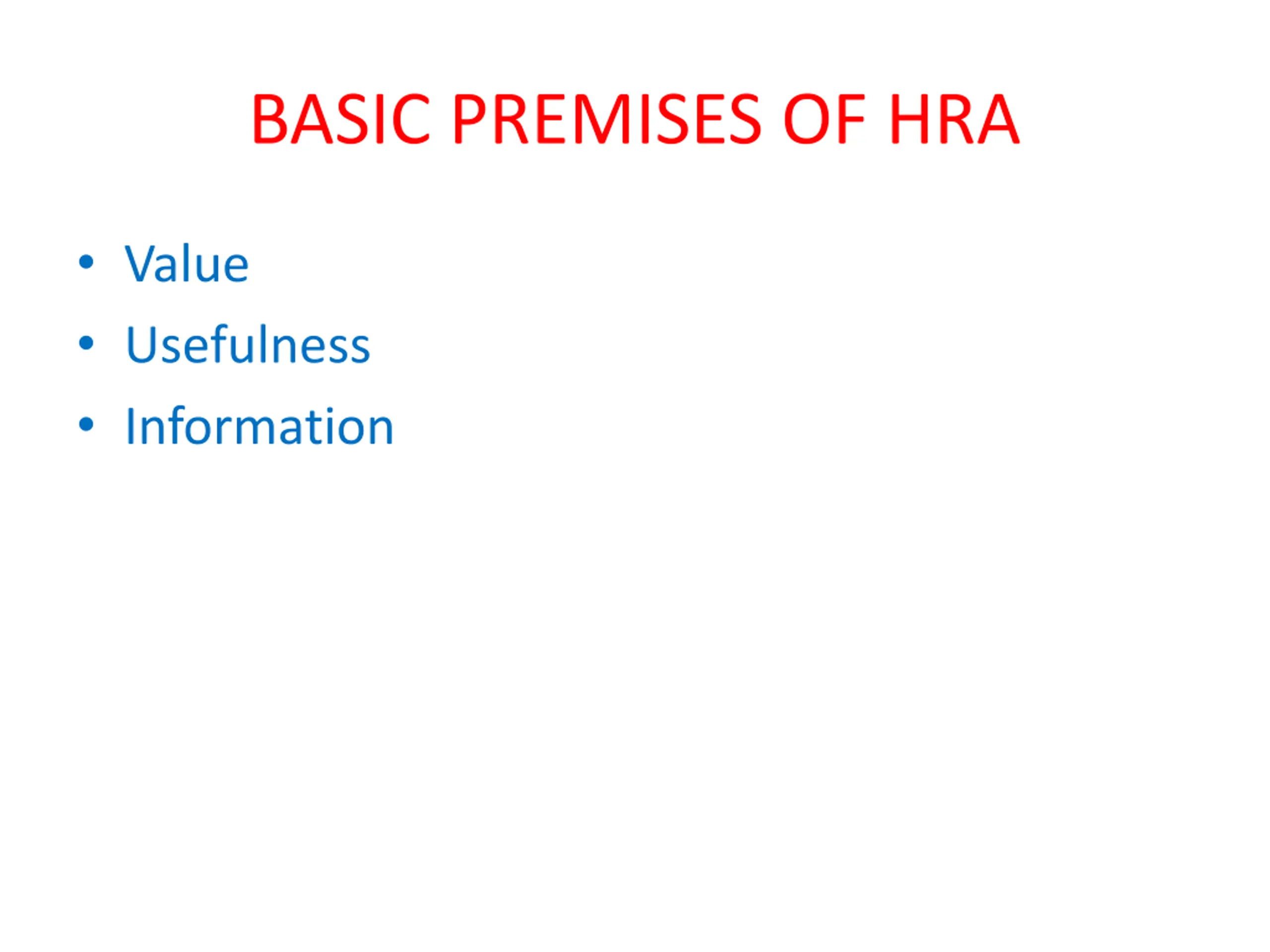 BASIC PREMISES OF HRA

• Value
• Usefulness
• Information